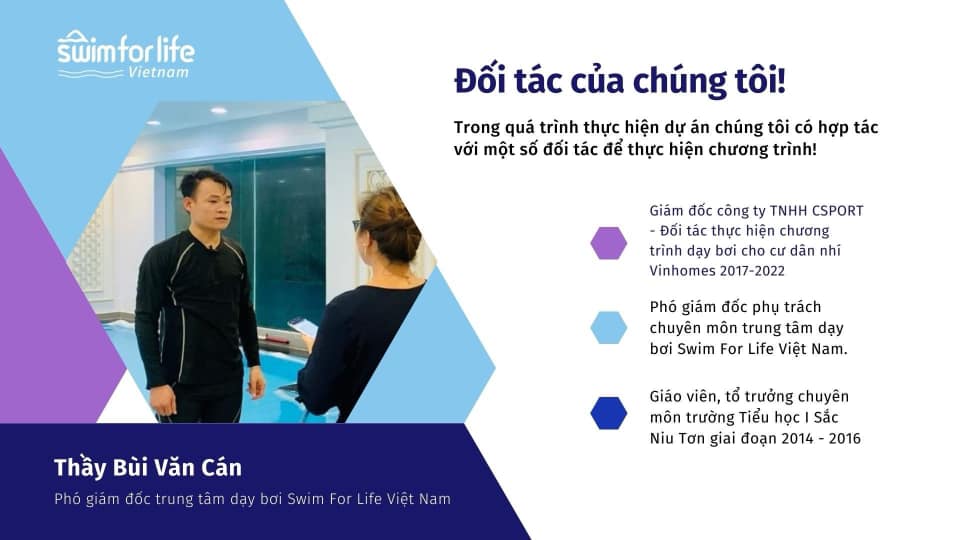 swimforlife
Vietnam

Đối tác của chúng tôi!

Trong quá trình thực hiện dự án chúng tôi có hợp tác với một số đối tác để thực hiện chương trình!

Giám đốc công ty TNHH CSPORT - Đối tác thực hiện chương trình dạy bơi cho cư dân nhí Vinhomes 2017-2022

Phó giám đốc phụ trách chuyên môn trung tâm dạy bơi Swim For Life Việt Nam.

Giáo viên, tổ trưởng chuyên môn trường Tiểu học I Sắc Niu Tơn giai đoạn 2014 - 2016

Thầy Bùi Văn Cán

Phó giám đốc trung tâm dạy bơi Swim For Life Việt Nam